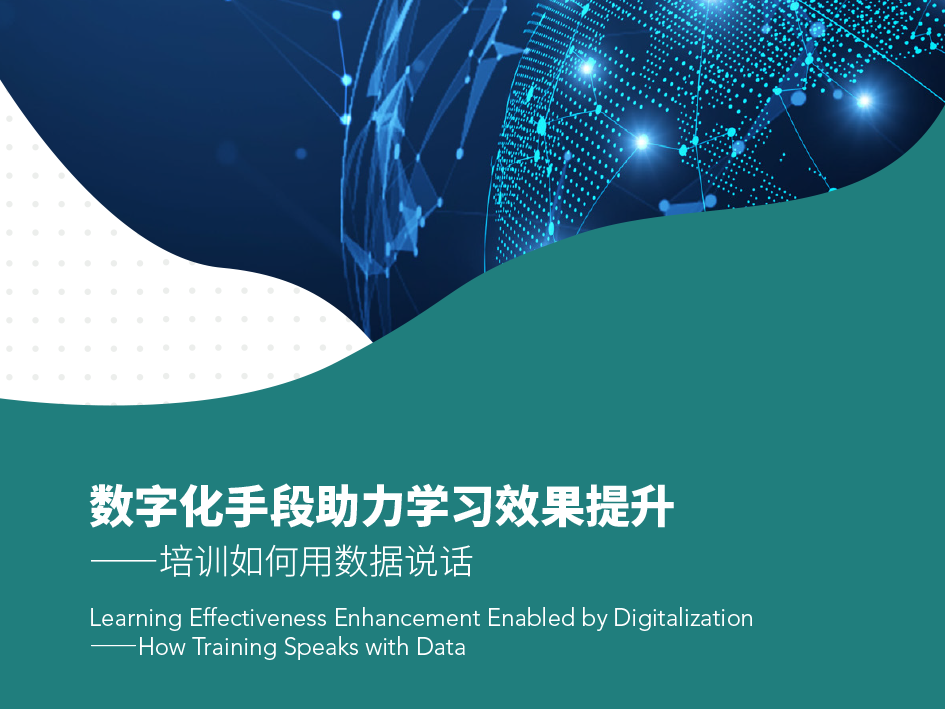 数字化手段助力学习效果提升
——培训如何用数据说话

Learning Effectiveness Enhancement Enabled by Digitalization
——How Training Speaks with Data